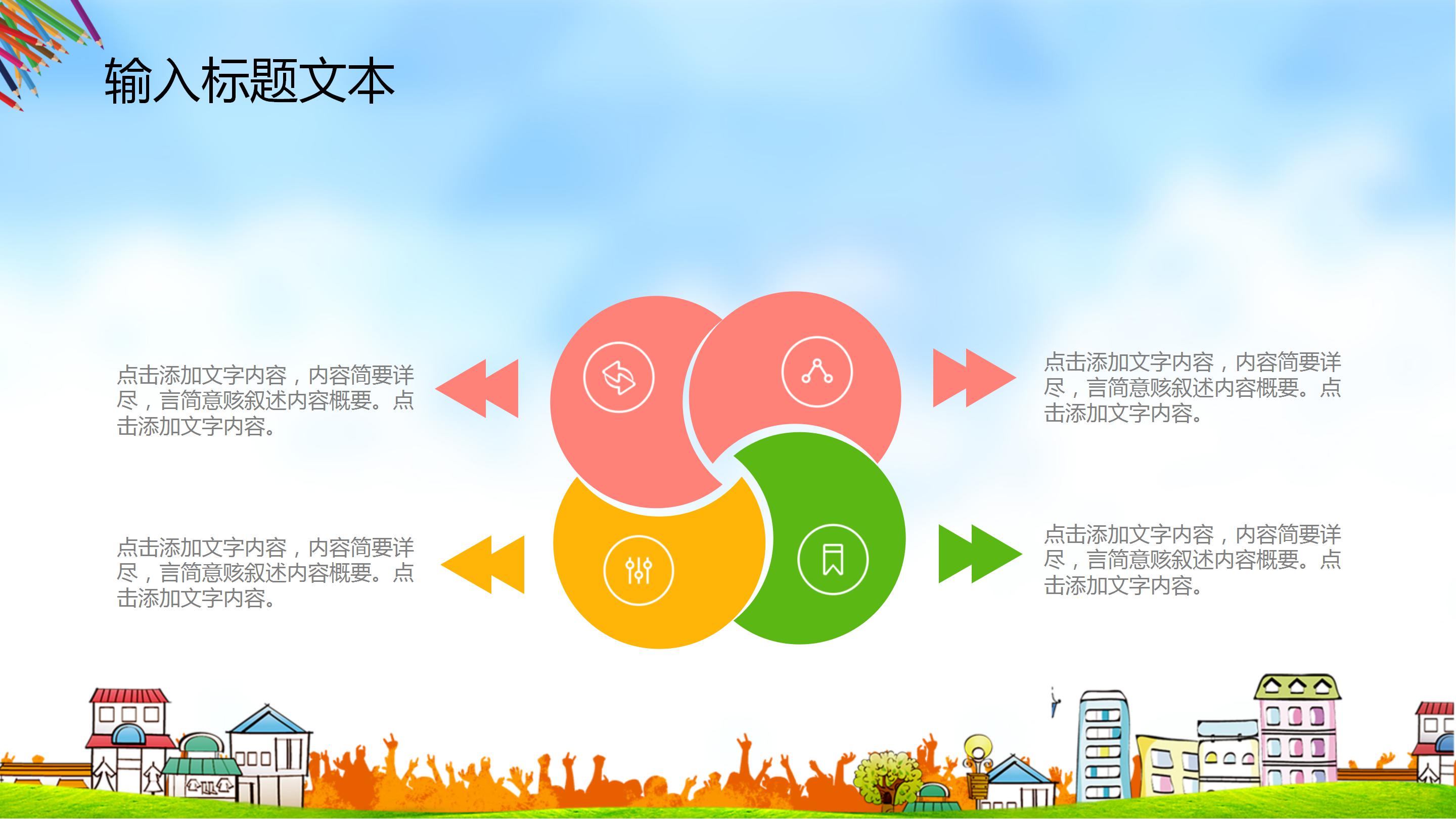 输入标题文本

点击添加文字内容，内容简要详尽，言简意赅叙述内容概要。点击添加文字内容。

点击添加文字内容，内容简要详尽，言简意赅叙述内容概要。点击添加文字内容。

点击添加文字内容，内容简要详尽，言简意赅叙述内容概要。点击添加文字内容。

点击添加文字内容，内容简要详尽，言简意赅叙述内容概要。点击添加文字内容。